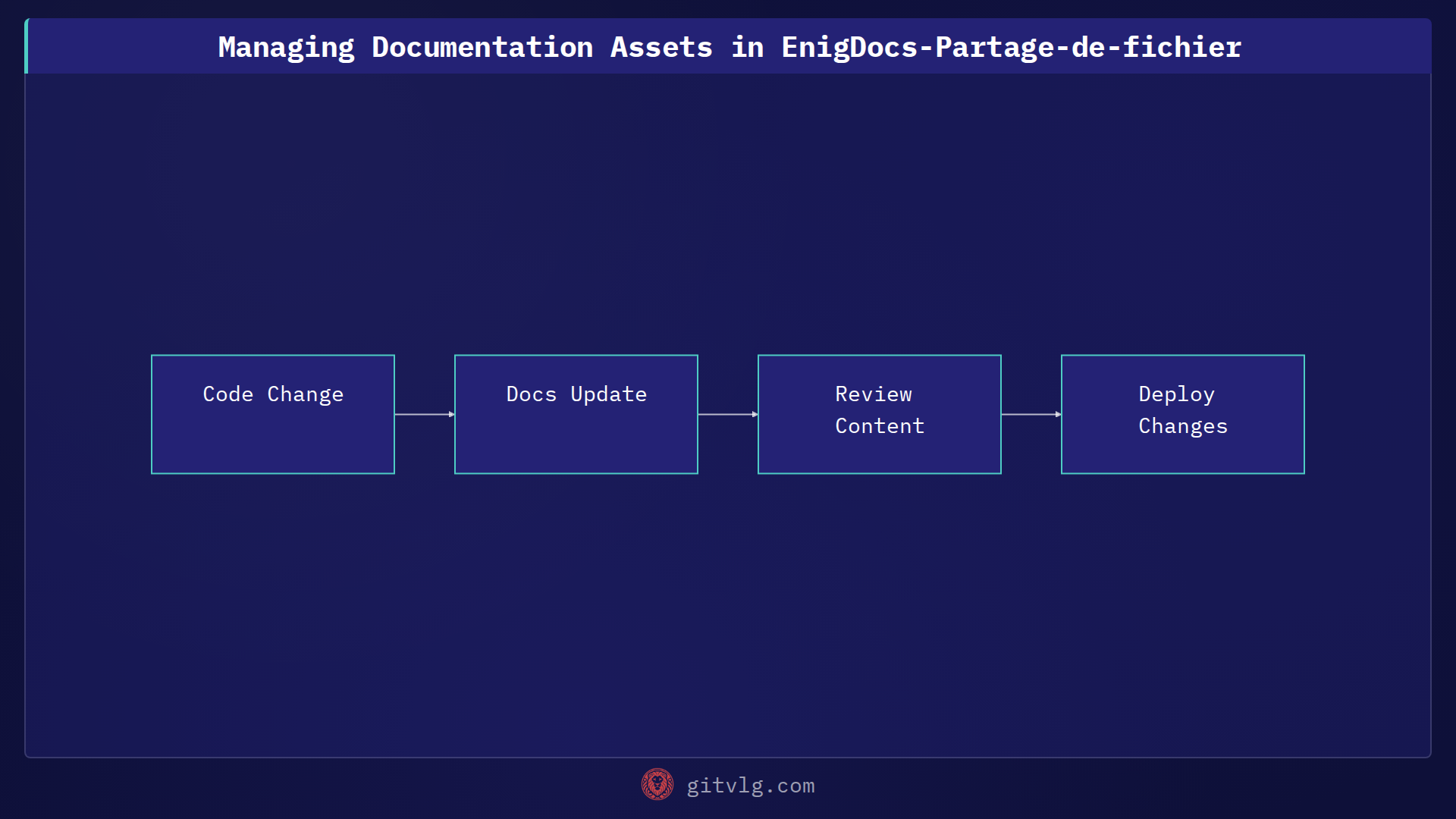 Managing Documentation Assets in EnigDocs-Partage-de-fichier

Code Change

Docs Update

Review Content

Deploy Changes

gitvlg.com